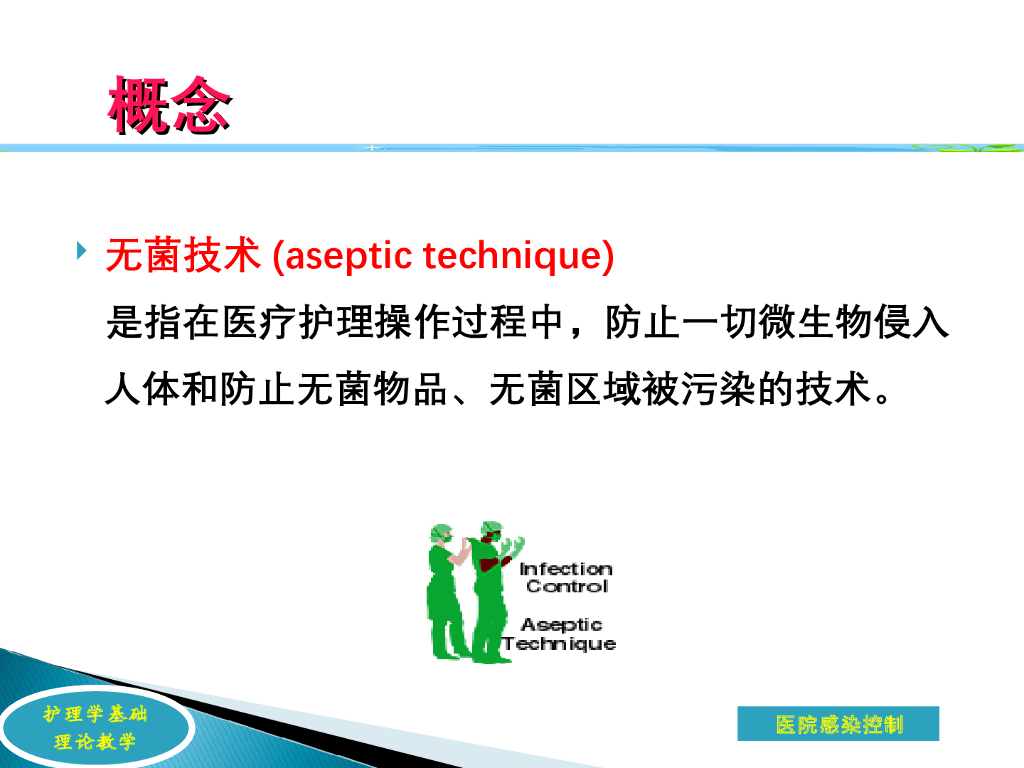 概念

无菌技术 (aseptic technique)

是指在医疗护理操作过程中，防止一切微生物侵入人体和防止无菌物品、无菌区域被污染的技术。

Infection Control

Aseptic Technique

护理学基础
理论教学

医院感染控制